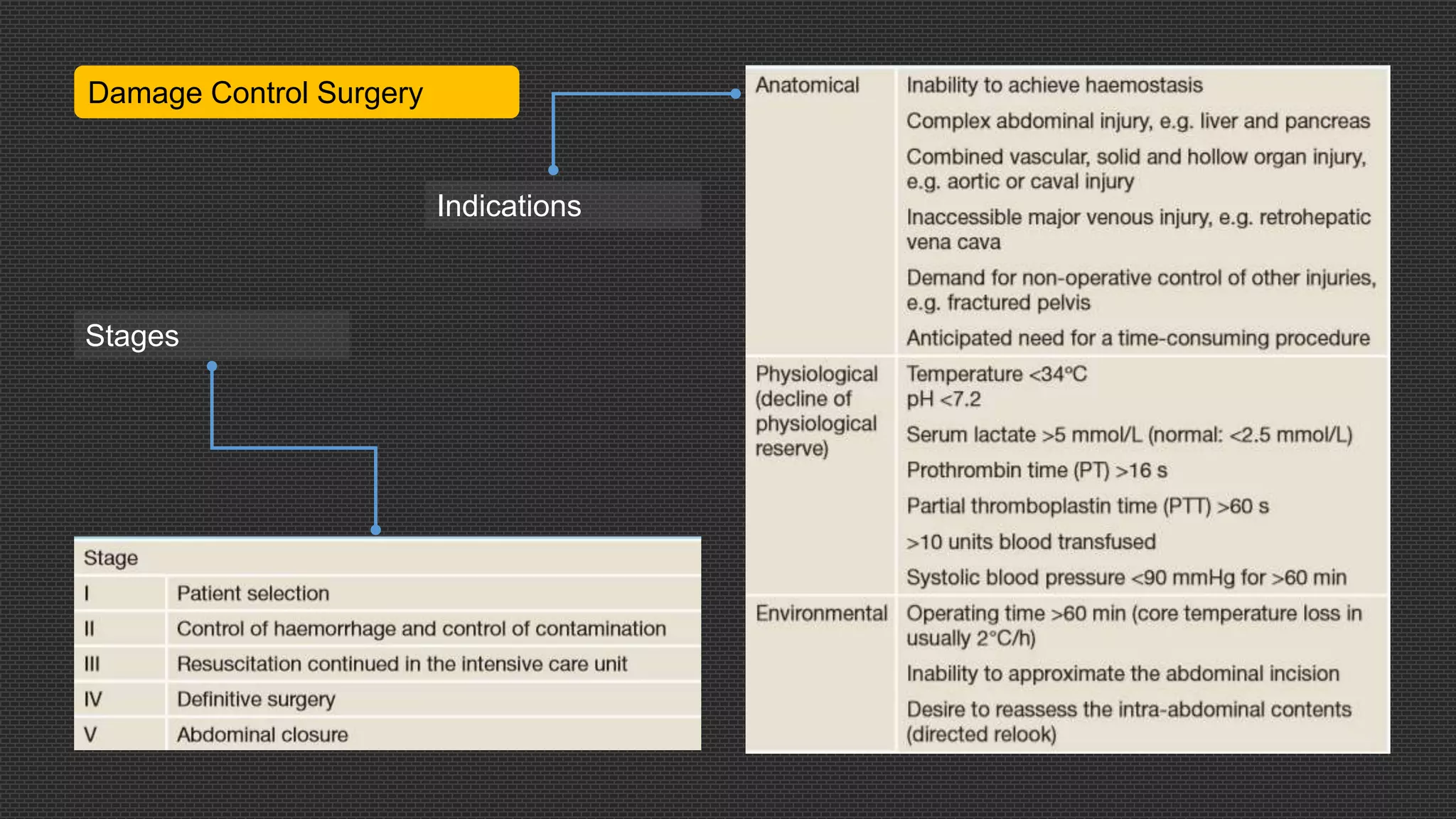 Damage Control Surgery

Indications

| Anatomical | Inability to achieve haemostasis<br>Complex abdominal injury, e.g. liver and pancreas<br>Combined vascular, solid and hollow organ injury, e.g. aortic or caval injury<br>Inaccessible major venous injury, e.g. retrohepatic vena cava<br>Demand for non-operative control of other injuries, e.g. fractured pelvis<br>Anticipated need for a time-consuming procedure |
|---|---|
| Physiological (decline of physiological reserve) | Temperature <34°C<br>pH <7.2<br>Serum lactate >5 mmol/L (normal: <2.5 mmol/L)<br>Prothrombin time (PT) >16 s<br>Partial thromboplastin time (PTT) >60 s<br>>10 units blood transfused<br>Systolic blood pressure <90 mmHg for >60 min |
| Environmental | Operating time >60 min (core temperature loss in usually 2°C/h)<br>Inability to approximate the abdominal incision<br>Desire to reassess the intra-abdominal contents (directed relook) |

Stages

| Stage | |
|---|---|
| I | Patient selection |
| II | Control of haemorrhage and control of contamination |
| III | Resuscitation continued in the intensive care unit |
| IV | Definitive surgery |
| V | Abdominal closure |